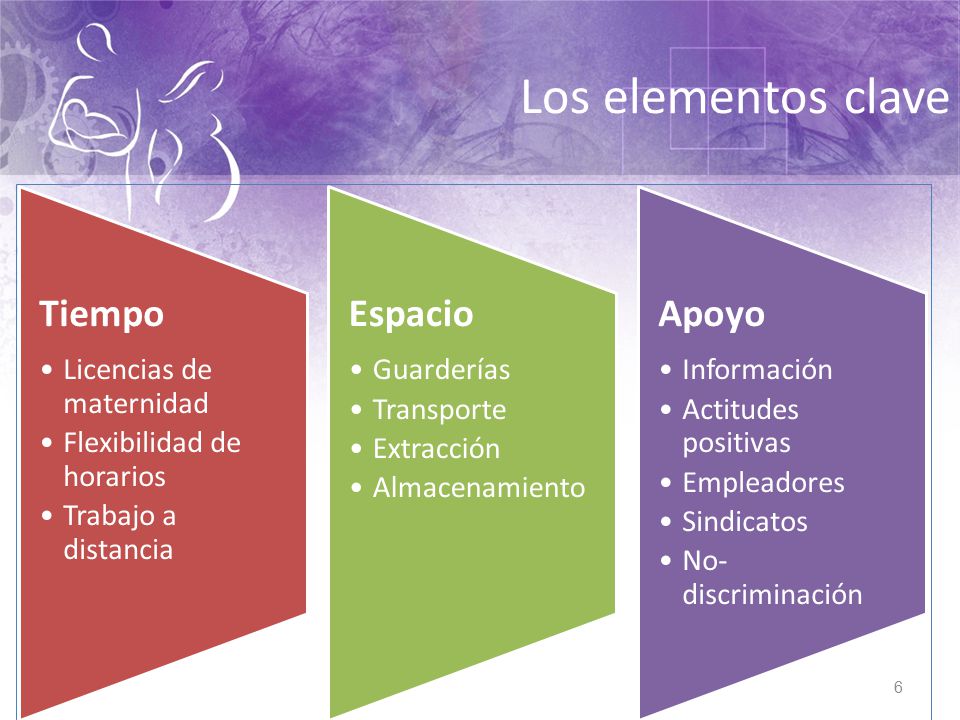 Los elementos clave

Tiempo
• Licencias de maternidad
• Flexibilidad de horarios
• Trabajo a distancia

Espacio
• Guarderías
• Transporte
• Extracción
• Almacenamiento

Apoyo
• Información
• Actitudes positivas
• Empleadores
• Sindicatos
• No-discriminación

6